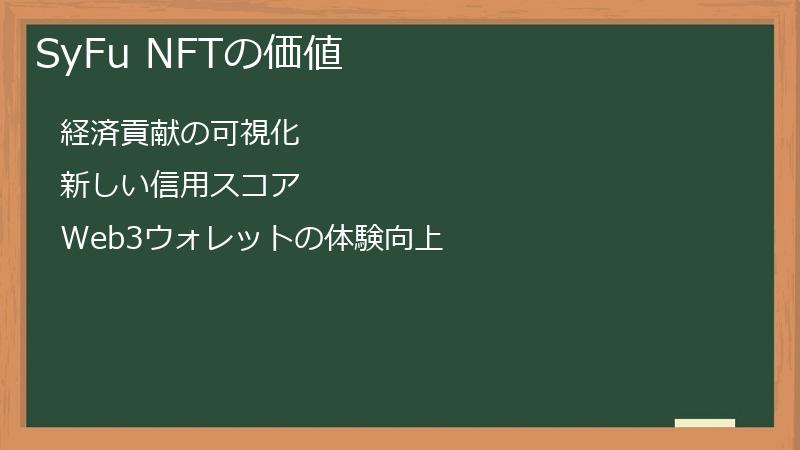 SyFu NFTの価値

経済貢献の可視化

新しい信用スコア

Web3ウォレットの体験向上